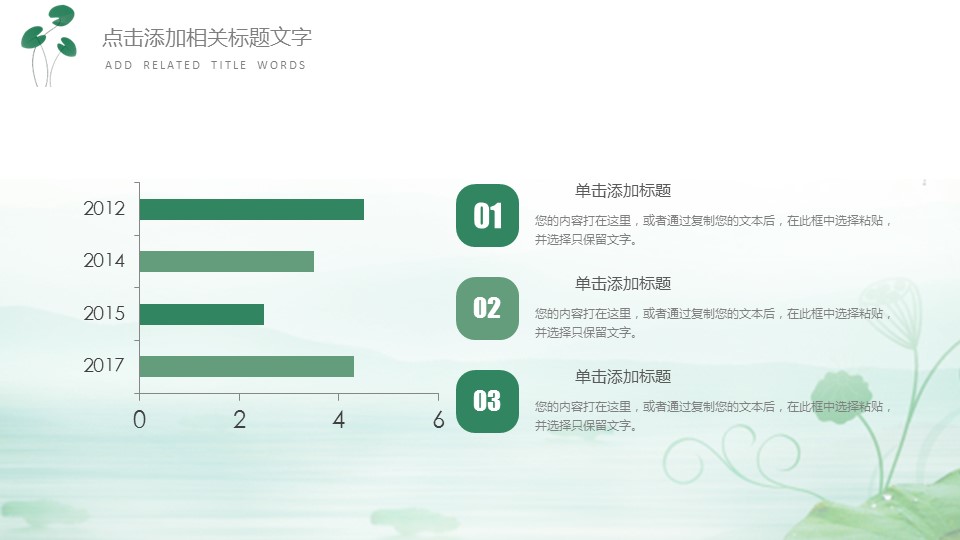 点击添加相关标题文字
ADD RELATED TITLE WORDS

2012
2014
2015
2017
0 2 4 6

01
单击添加标题
您的内容打在这里，或者通过复制您的文本后，在此框中选择粘贴，并选择只保留文字。

02
单击添加标题
您的内容打在这里，或者通过复制您的文本后，在此框中选择粘贴，并选择只保留文字。

03
单击添加标题
您的内容打在这里，或者通过复制您的文本后，在此框中选择粘贴，并选择只保留文字。